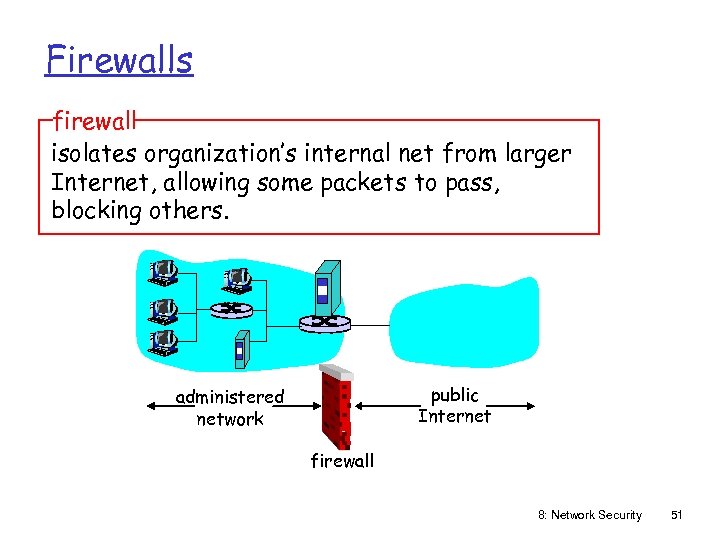 Firewalls

firewall

isolates organization's internal net from larger Internet, allowing some packets to pass, blocking others.

administered network

public Internet

firewall

8: Network Security 51